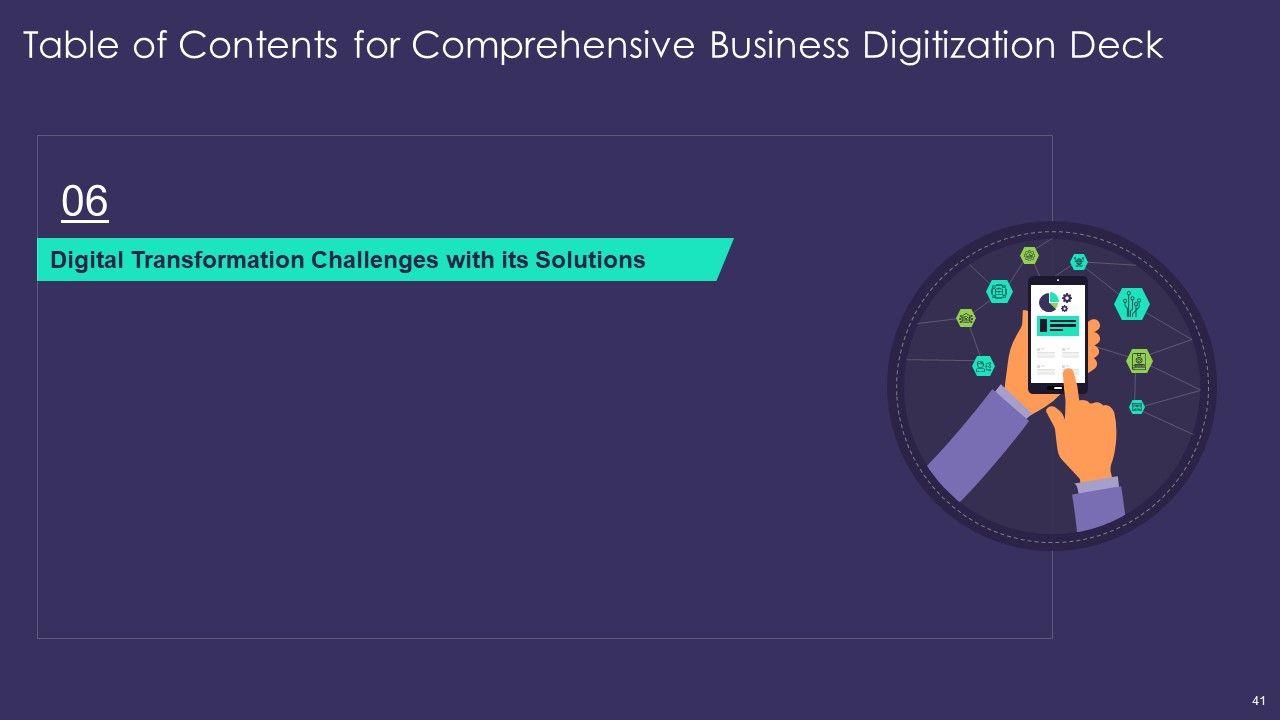 Table of Contents for Comprehensive Business Digitization Deck

06

Digital Transformation Challenges with its Solutions

41